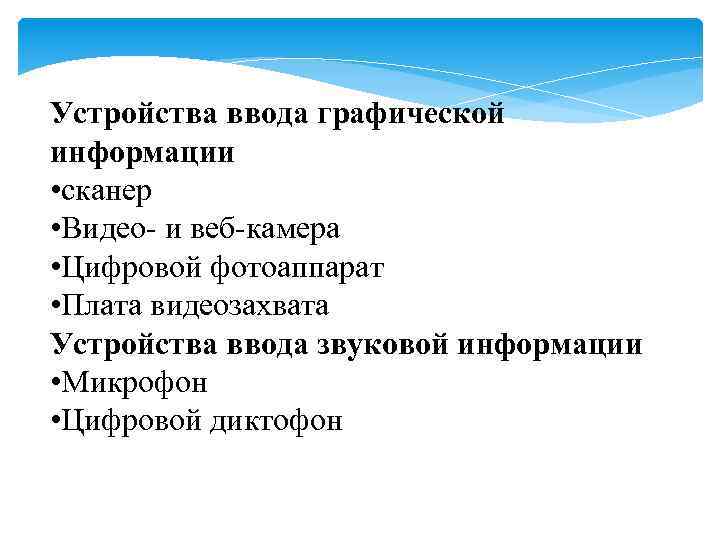 Устройства ввода графической информации
•сканер
•Видео- и веб-камера
•Цифровой фотоаппарат
•Плата видеозахвата
Устройства ввода звуковой информации
•Микрофон
•Цифровой диктофон